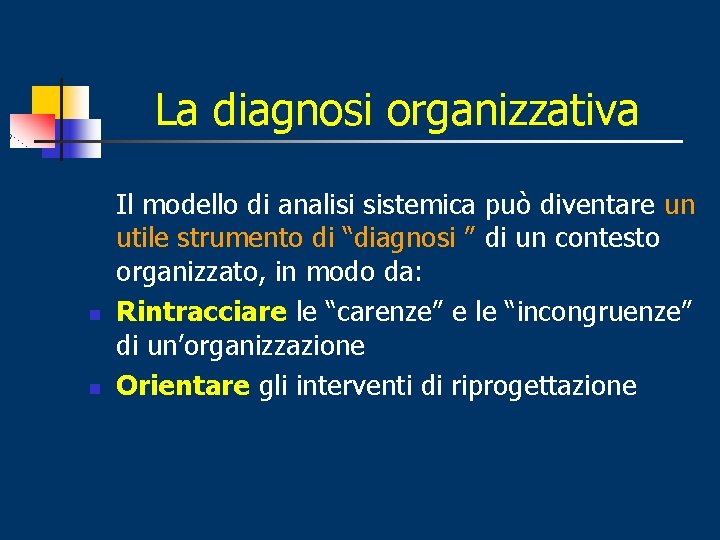 La diagnosi organizzativa

Il modello di analisi sistemica può diventare un utile strumento di “diagnosi ” di un contesto organizzato, in modo da:

- Rintracciare le “carenze” e le “incongruenze” di un’organizzazione
- Orientare gli interventi di riprogettazione